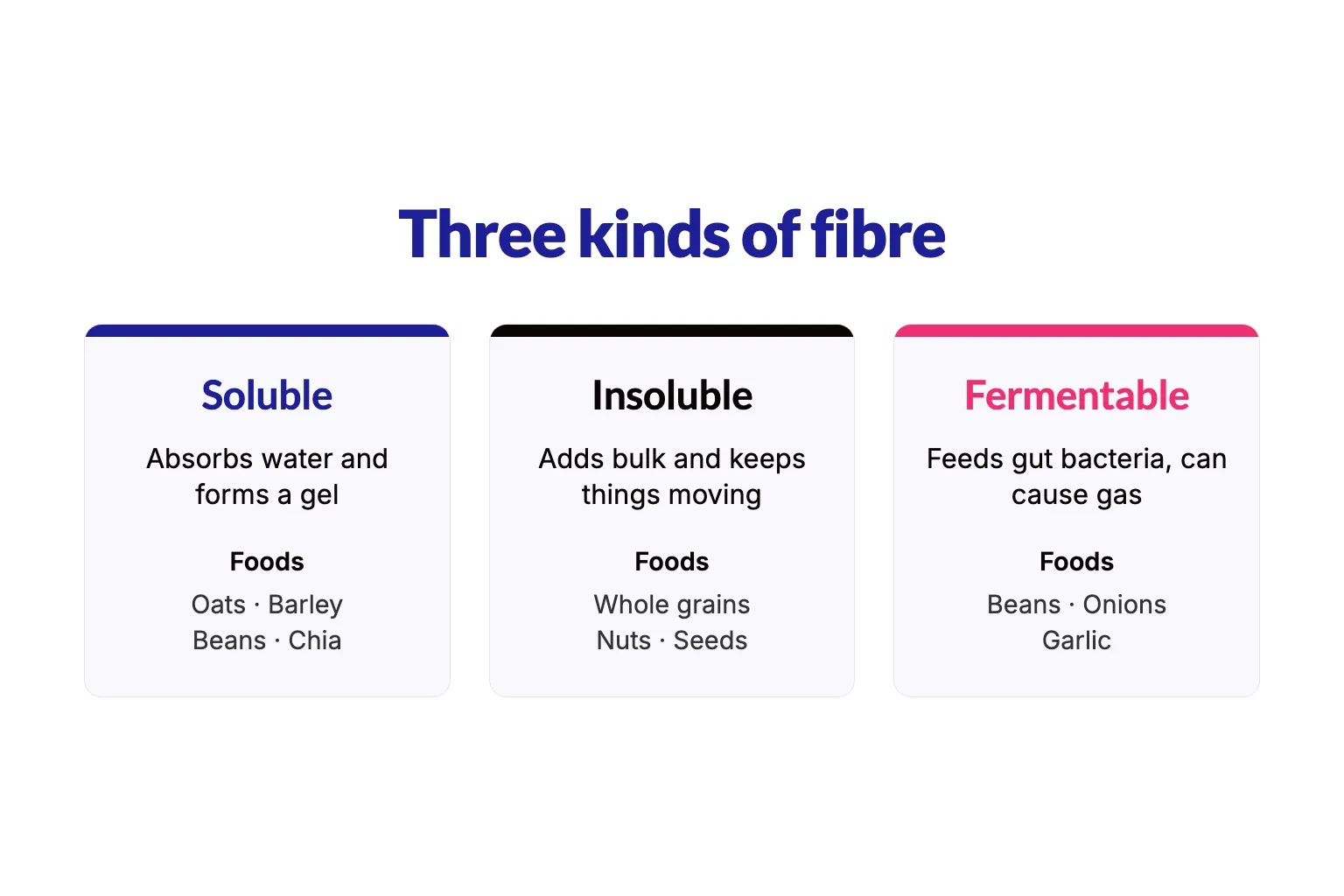 Three kinds of fibre

Soluble

Absorbs water and forms a gel

Foods

Oats · Barley
Beans · Chia

Insoluble

Adds bulk and keeps things moving

Foods

Whole grains
Nuts · Seeds

Fermentable

Feeds gut bacteria, can cause gas

Foods

Beans · Onions
Garlic